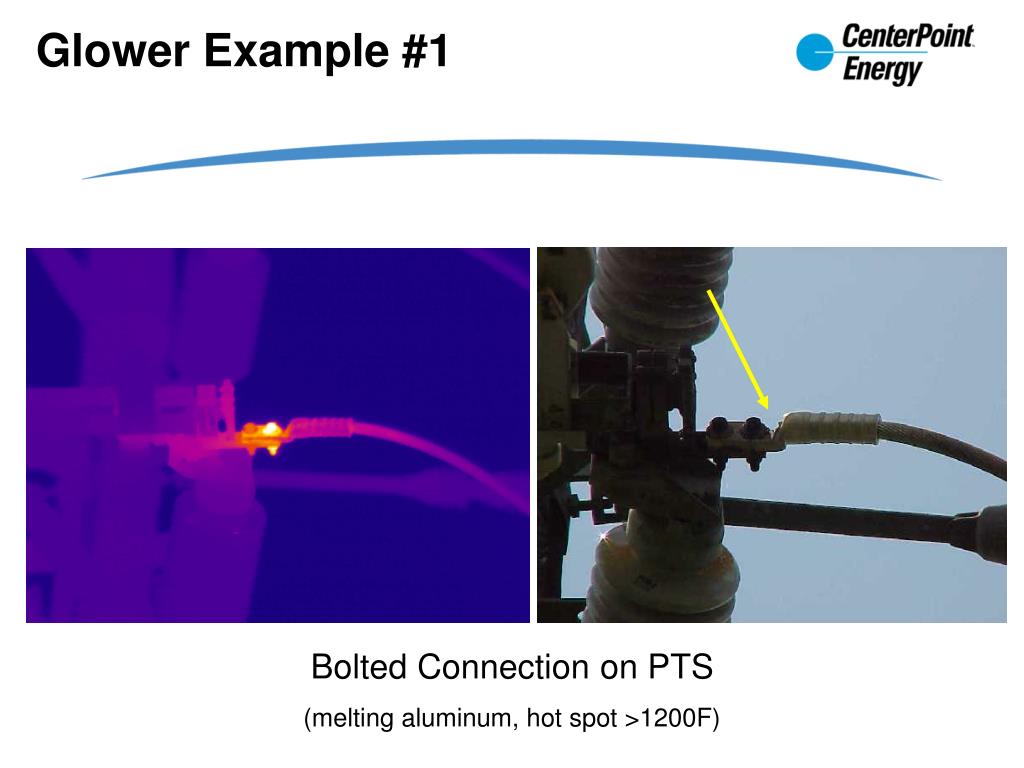 Glower Example #1

CenterPoint Energy

Bolted Connection on PTS

(melting aluminum, hot spot >1200F)